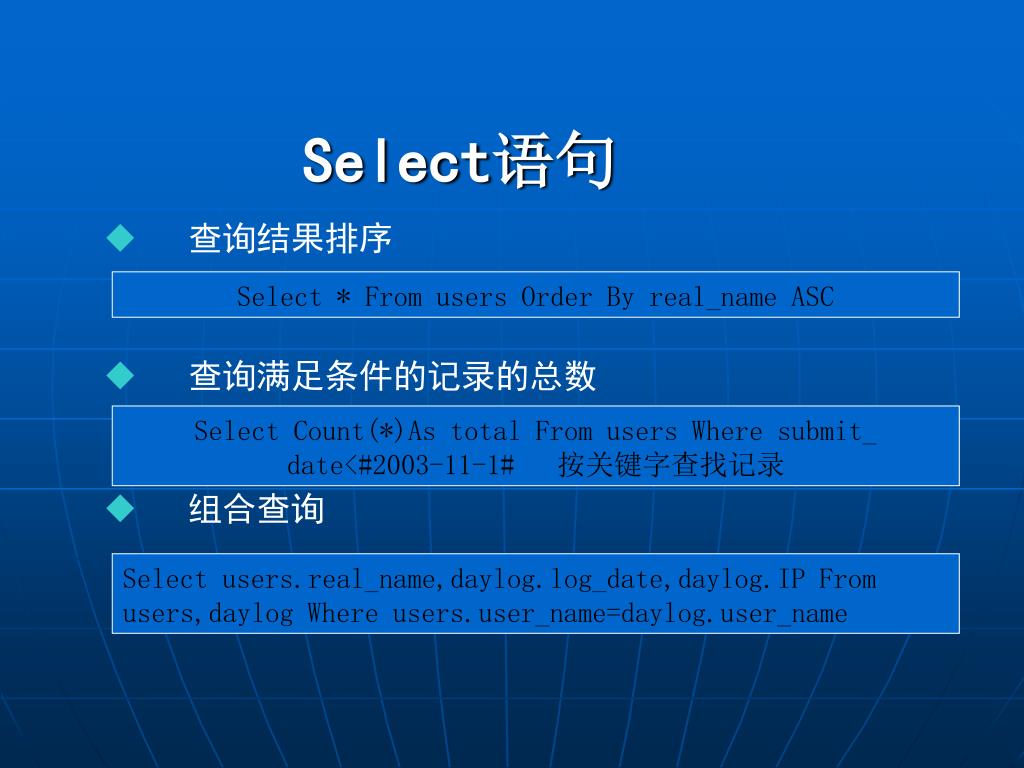 Select语句

◆ 查询结果排序

Select * From users Order By real_name ASC

◆ 查询满足条件的记录的总数

Select Count(*)As total From users Where submit_date<#2003-11-1# 按关键字查找记录

◆ 组合查询

Select users.real_name,daylog.log_date,daylog.IP From users,daylog Where users.user_name=daylog.user_name